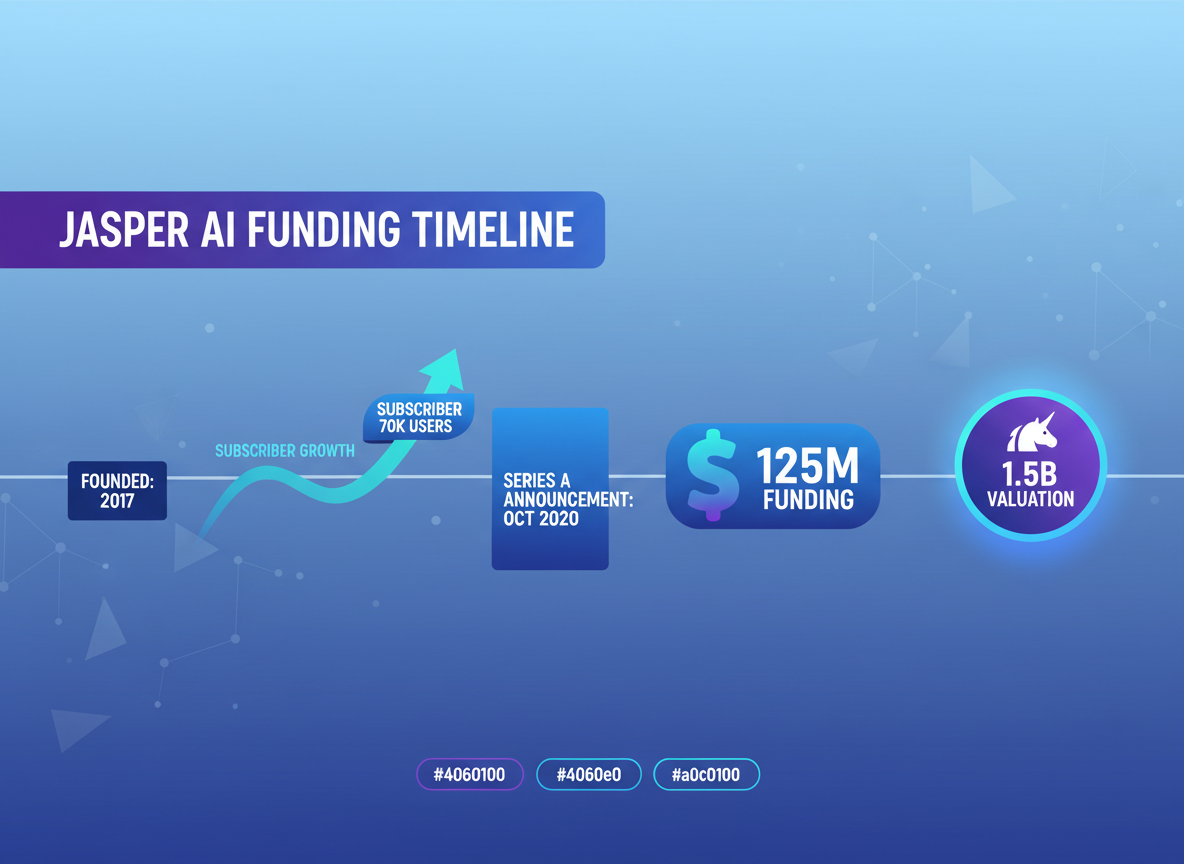 JASPER AI FUNDING TIMELINE

FOUNDED: 2017

SUBSCRIBER GROWTH

SUBSCRIBER 70K USERS

SERIES A ANNOUNCEMENT: OCT 2020

$ 125M FUNDING

1.5B VALUATION

#4060100

#4060e0

#a0c0100